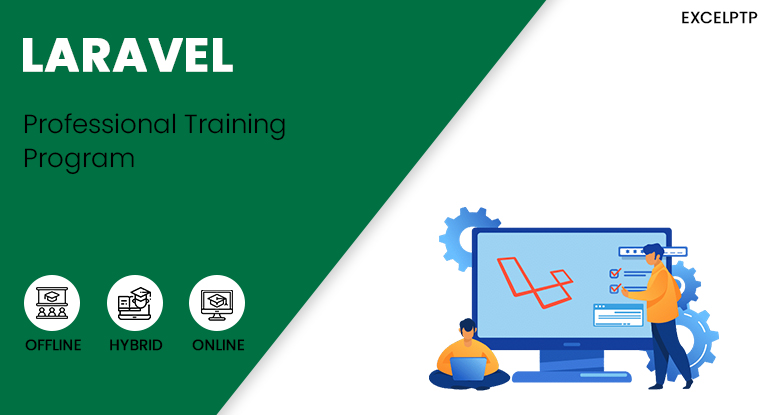 EXCELPTP

LARAVEL

Professional Training Program

OFFLINE HYBRID ONLINE